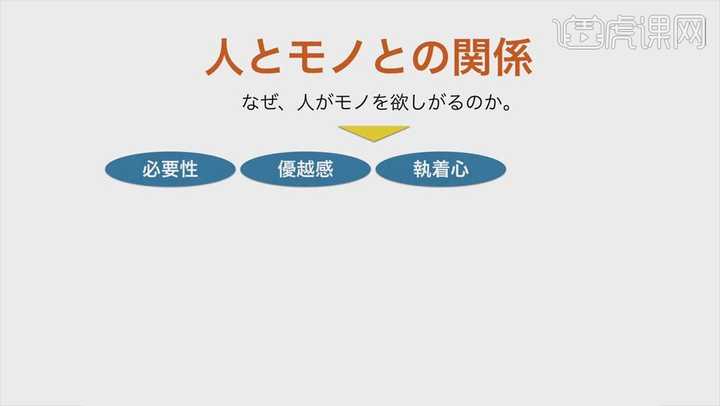 虎课网

人とモノとの関係

なぜ、人がモノを欲しがるのか。

必要性

優越感

執着心